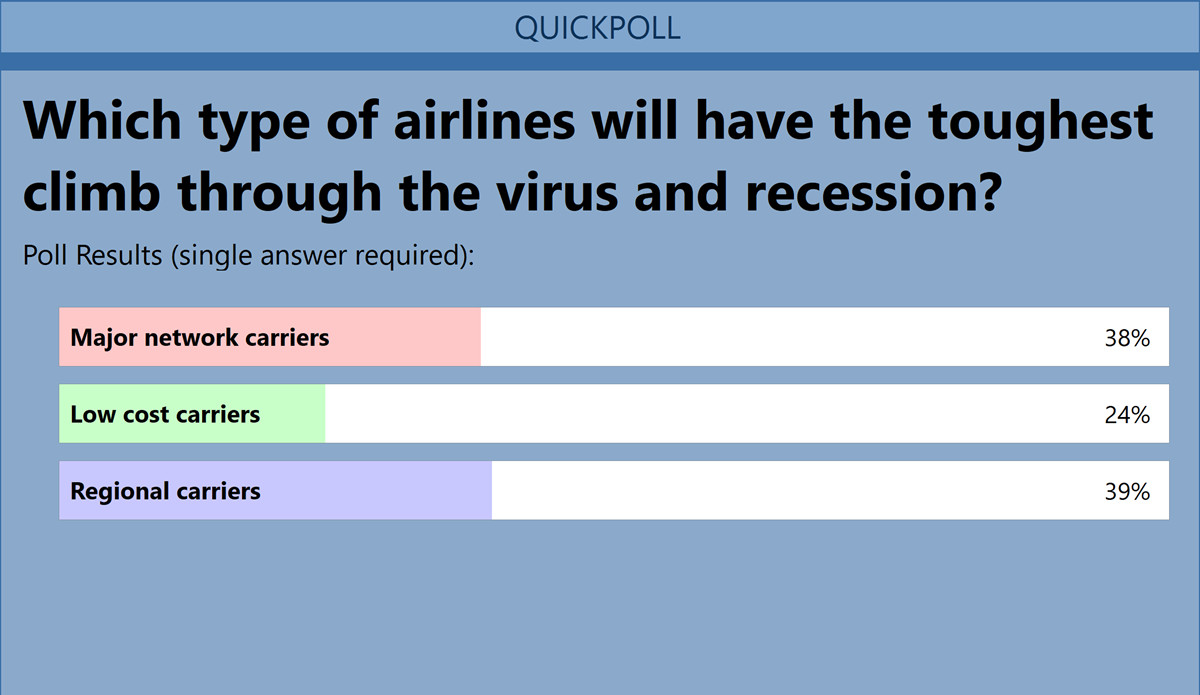 QUICKPOLL

Which type of airlines will have the toughest climb through the virus and recession?

Poll Results (single answer required):

Major network carriers 38%

Low cost carriers 24%

Regional carriers 39%